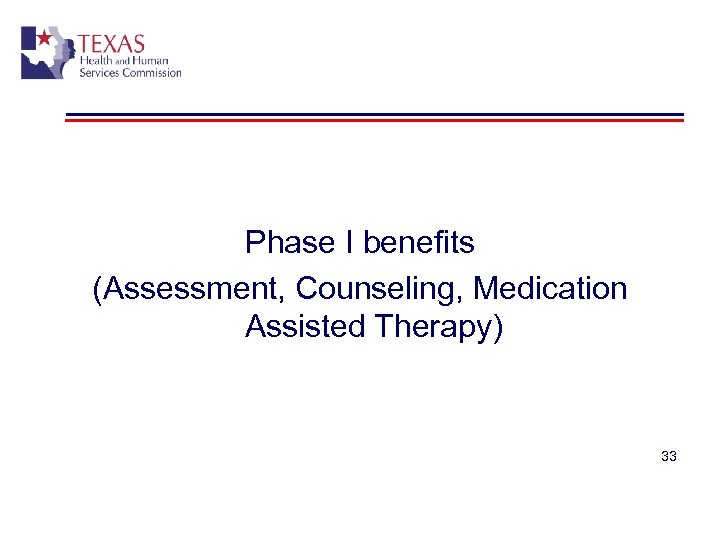 TEXAS
Health and Human
Services Commission

Phase I benefits
(Assessment, Counseling, Medication Assisted Therapy)

33